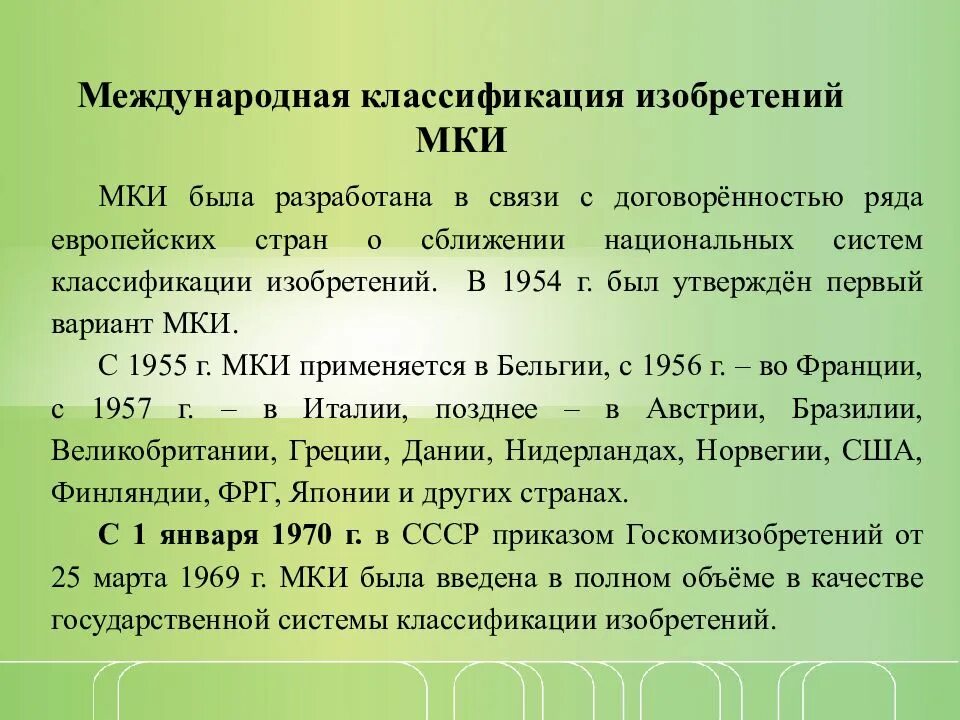 Международная классификация изобретений МКИ

МКИ была разработана в связи с договорённостью ряда европейских стран о сближении национальных систем классификации изобретений. В 1954 г. был утверждён первый вариант МКИ.

С 1955 г. МКИ применяется в Бельгии, с 1956 г. – во Франции, с 1957 г. – в Италии, позднее – в Австрии, Бразилии, Великобритании, Греции, Дании, Нидерландах, Норвегии, США, Финляндии, ФРГ, Японии и других странах.

С 1 января 1970 г. в СССР приказом Госкомизобретений от 25 марта 1969 г. МКИ была введена в полном объёме в качестве государственной системы классификации изобретений.